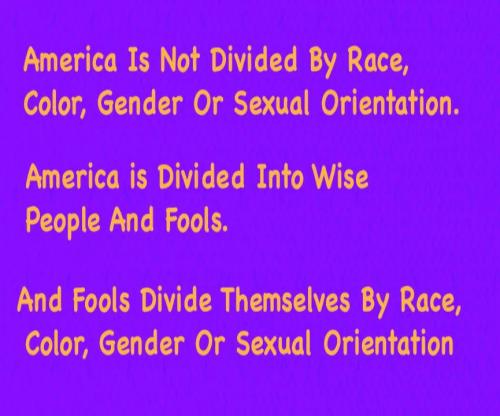 America Is Not Divided By Race, Color, Gender Or Sexual Orientation.

America is Divided Into Wise People And Fools.

And Fools Divide Themselves By Race, Color, Gender Or Sexual Orientation